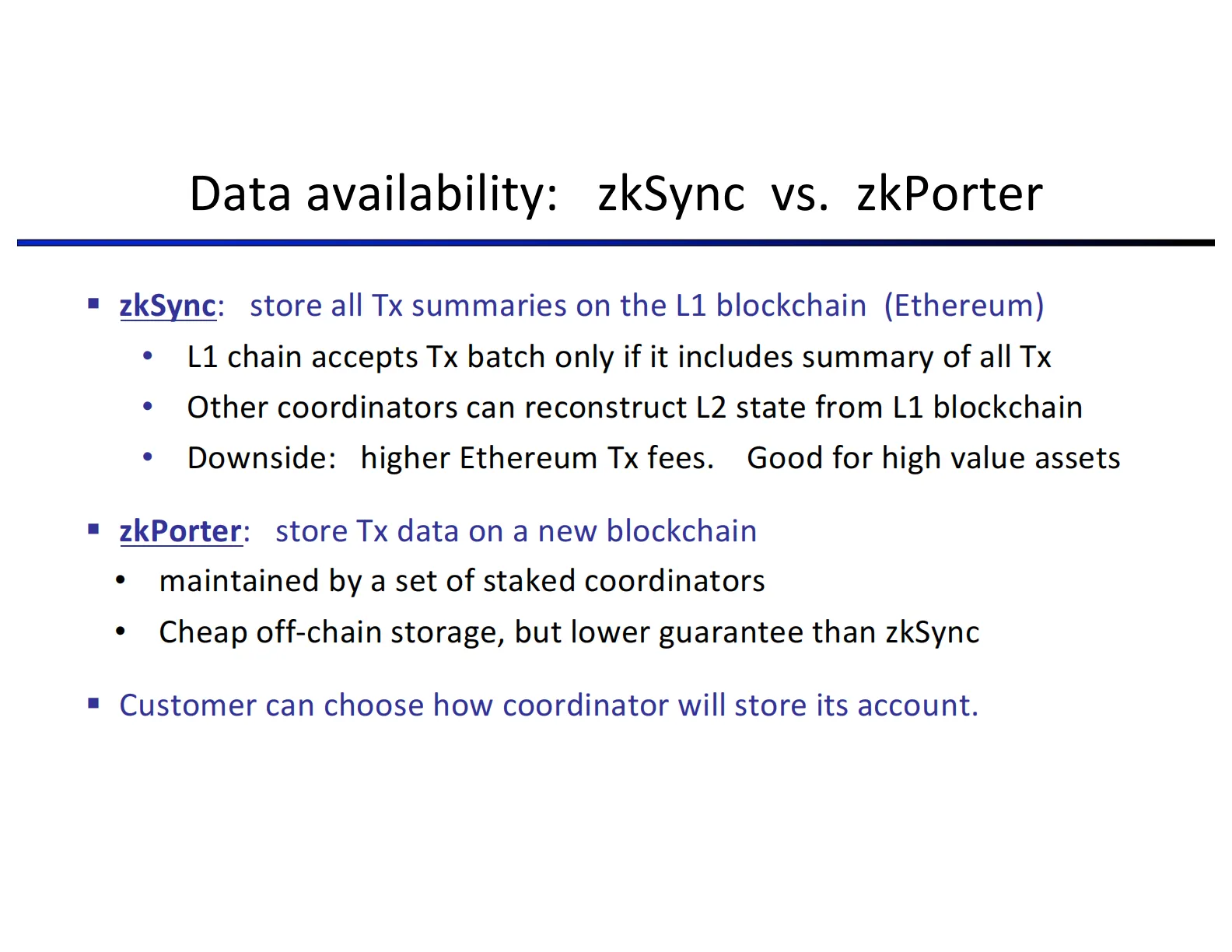 Data availability: zkSync vs. zkPorter

▪ zkSync: store all Tx summaries on the L1 blockchain (Ethereum)

• L1 chain accepts Tx batch only if it includes summary of all Tx

• Other coordinators can reconstruct L2 state from L1 blockchain

• Downside: higher Ethereum Tx fees. Good for high value assets

▪ zkPorter: store Tx data on a new blockchain

• maintained by a set of staked coordinators

• Cheap off-chain storage, but lower guarantee than zkSync

▪ Customer can choose how coordinator will store its account.